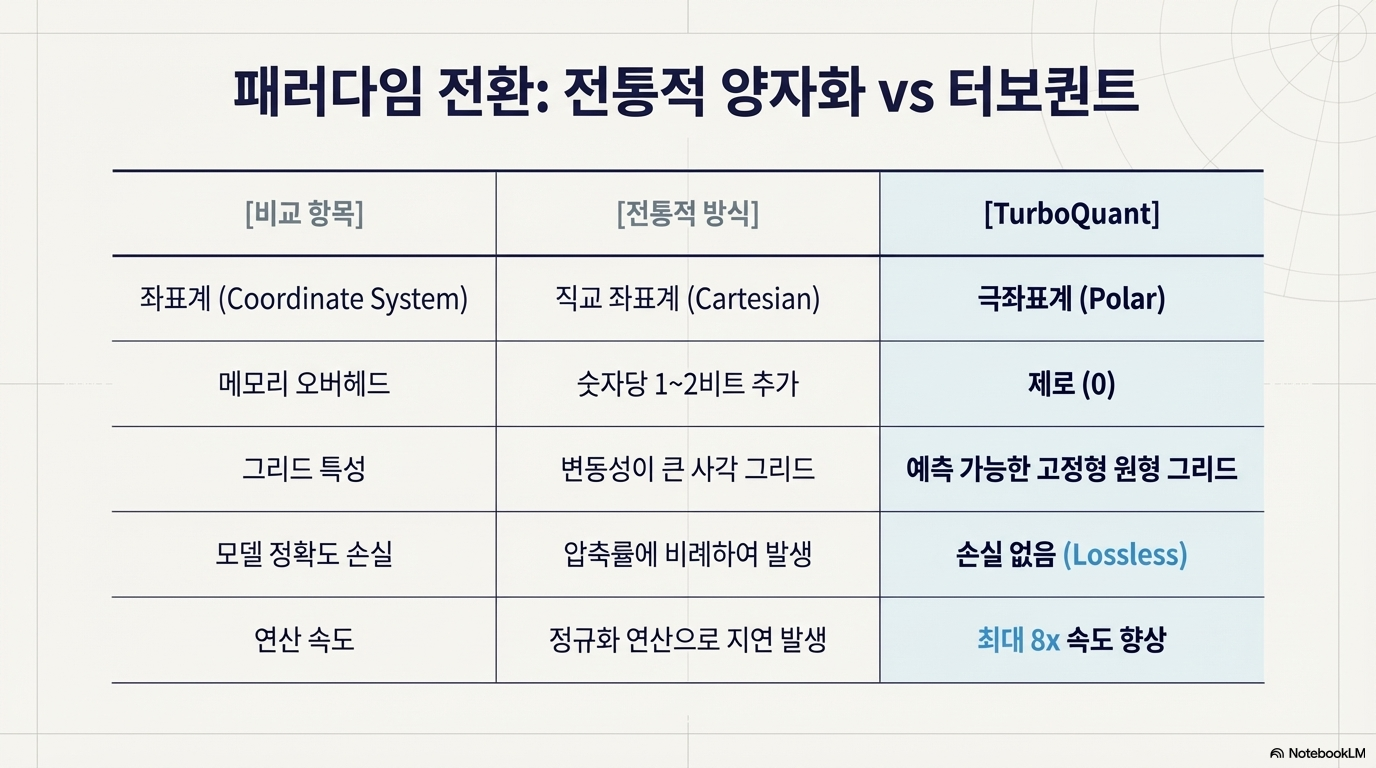 패러다임 전환: 전통적 양자화 vs 터보퀀트

| [비교 항목] | [전통적 방식] | [TurboQuant] |
|---|---|---|
| 좌표계 (Coordinate System) | 직교 좌표계 (Cartesian) | 극좌표계 (Polar) |
| 메모리 오버헤드 | 숫자당 1~2비트 추가 | 제로 (0) |
| 그리드 특성 | 변동성이 큰 사각 그리드 | 예측 가능한 고정형 원형 그리드 |
| 모델 정확도 손실 | 압축률에 비례하여 발생 | 손실 없음 (Lossless) |
| 연산 속도 | 정규화 연산으로 지연 발생 | 최대 8x 속도 향상 |

NotebookLM